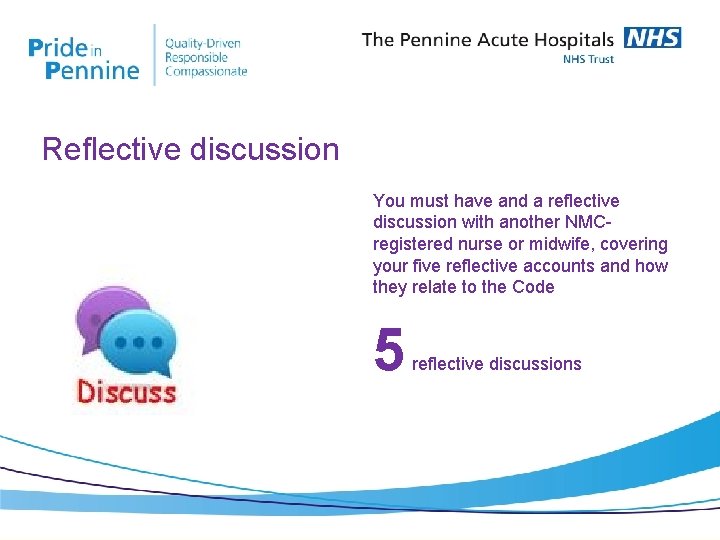 Pride in Pennine

Quality-Driven
Responsible
Compassionate

The Pennine Acute Hospitals NHS
NHS Trust

Reflective discussion

You must have and a reflective discussion with another NMC-registered nurse or midwife, covering your five reflective accounts and how they relate to the Code

5 reflective discussions

Discuss